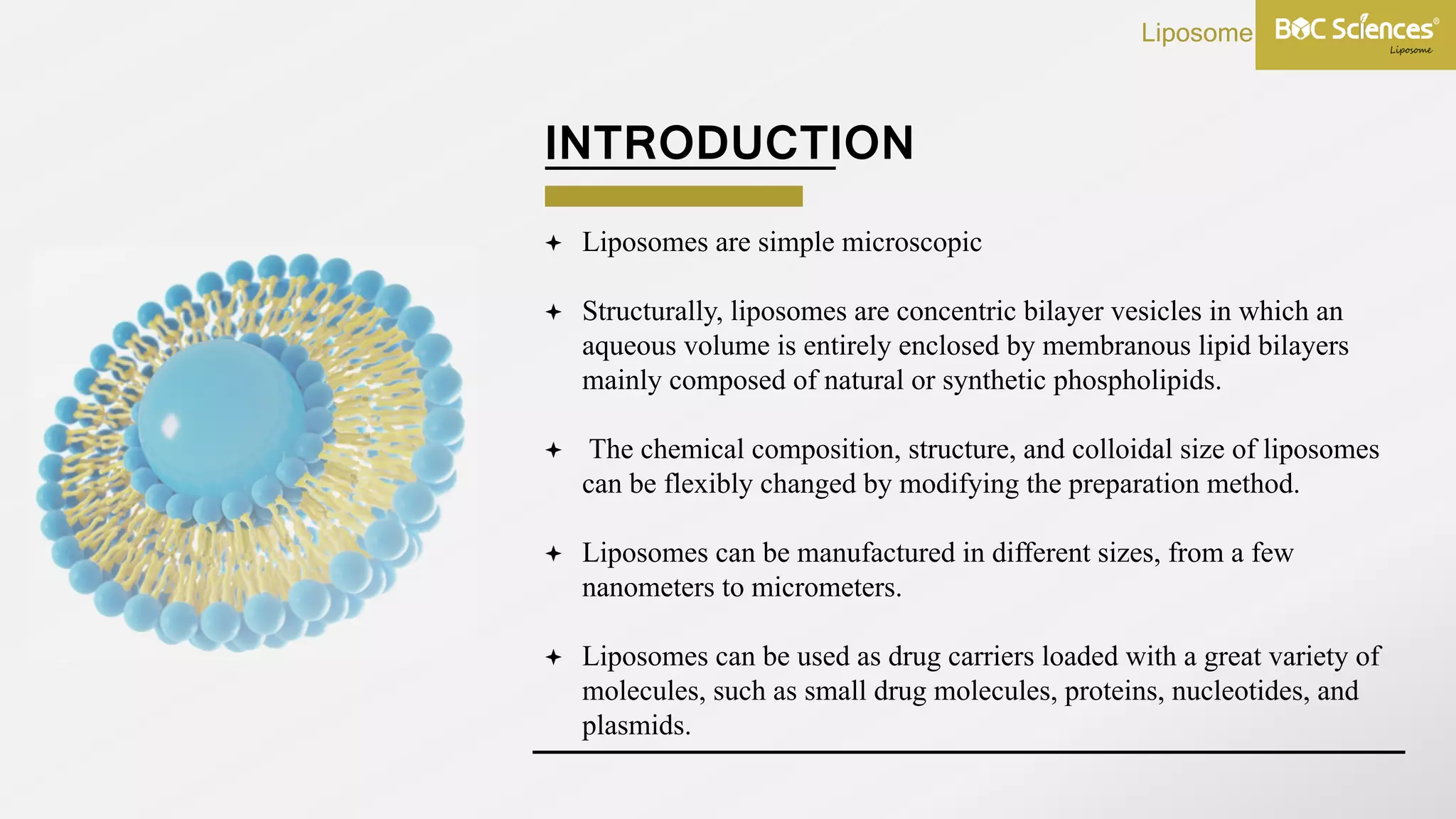 Liposome BOC Sciences® Liposome

INTRODUCTION

✦ Liposomes are simple microscopic

✦ Structurally, liposomes are concentric bilayer vesicles in which an aqueous volume is entirely enclosed by membranous lipid bilayers mainly composed of natural or synthetic phospholipids.

✦ The chemical composition, structure, and colloidal size of liposomes can be flexibly changed by modifying the preparation method.

✦ Liposomes can be manufactured in different sizes, from a few nanometers to micrometers.

✦ Liposomes can be used as drug carriers loaded with a great variety of molecules, such as small drug molecules, proteins, nucleotides, and plasmids.